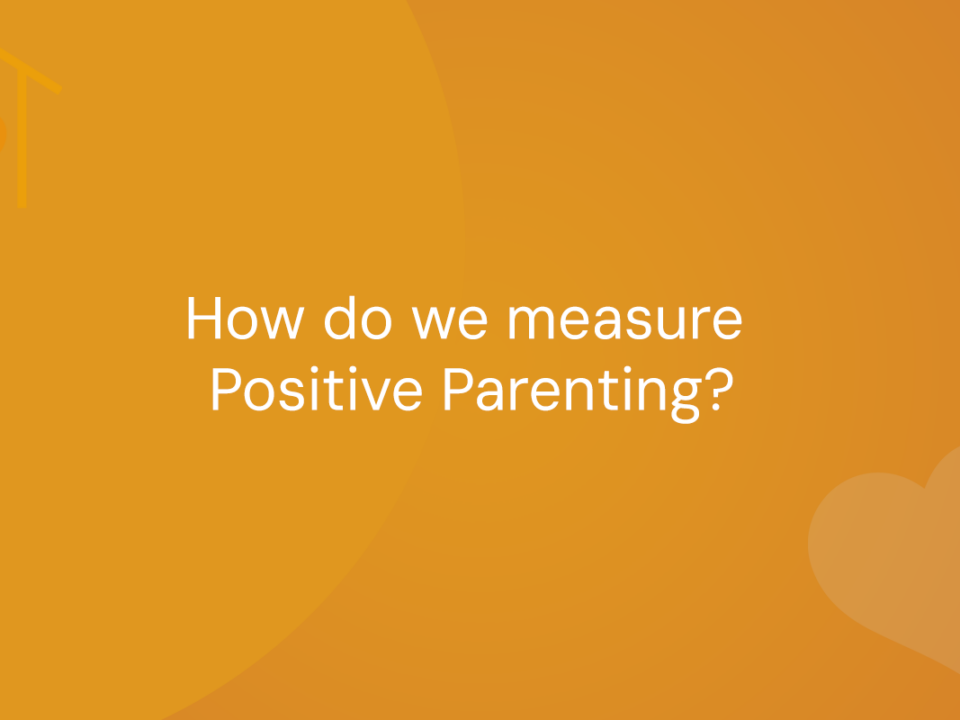 How do we measure
Positive Parenting?